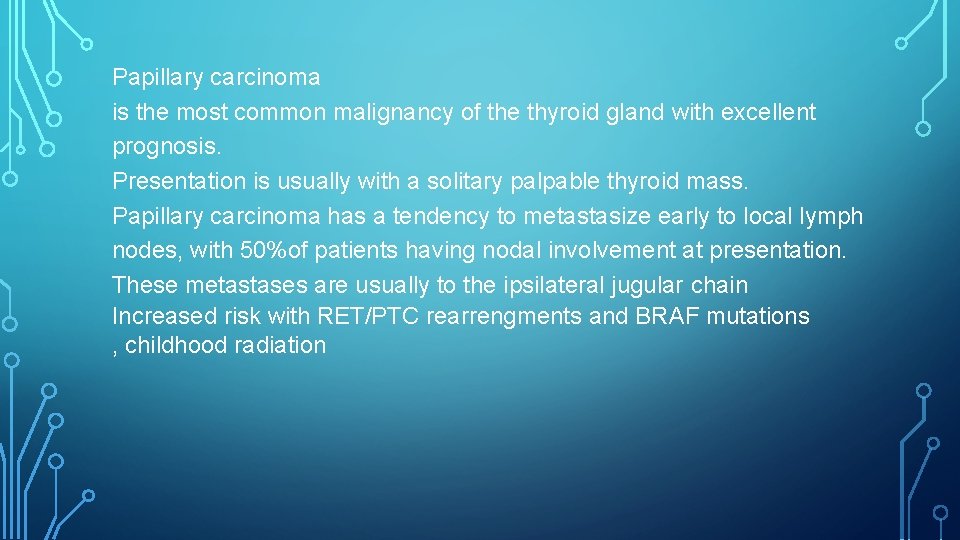 Papillary carcinoma
is the most common malignancy of the thyroid gland with excellent prognosis.
Presentation is usually with a solitary palpable thyroid mass.
Papillary carcinoma has a tendency to metastasize early to local lymph nodes, with 50%of patients having nodal involvement at presentation.
These metastases are usually to the ipsilateral jugular chain
Increased risk with RET/PTC rearrengments and BRAF mutations
, childhood radiation